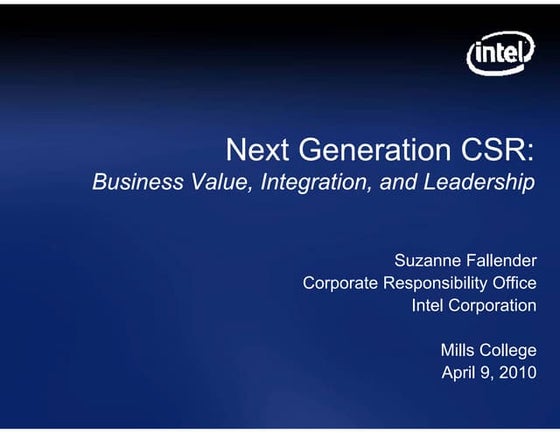 intel

Next Generation CSR:
Business Value, Integration, and Leadership

Suzanne Fallender
Corporate Responsibility Office
Intel Corporation

Mills College
April 9, 2010